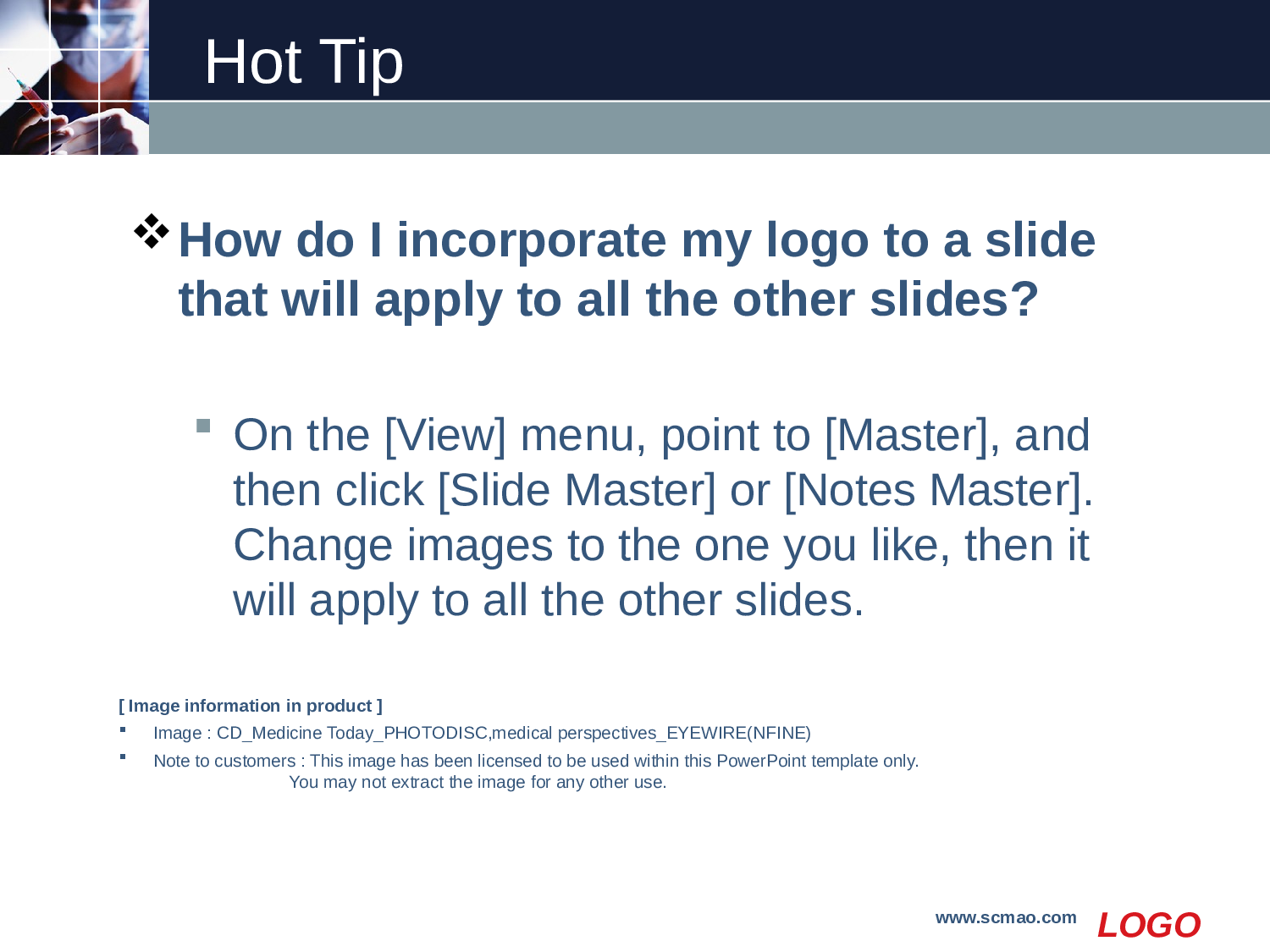 Hot Tip

How do I incorporate my logo to a slide that will apply to all the other slides?

On the [View] menu, point to [Master], and then click [Slide Master] or [Notes Master]. Change images to the one you like, then it will apply to all the other slides.

[ Image information in product ]

Image : CD_Medicine Today_PHOTODISC,medical perspectives_EYEWIRE(NFINE)

Note to customers : This image has been licensed to be used within this PowerPoint template only. You may not extract the image for any other use.

www.scmao.com LOGO